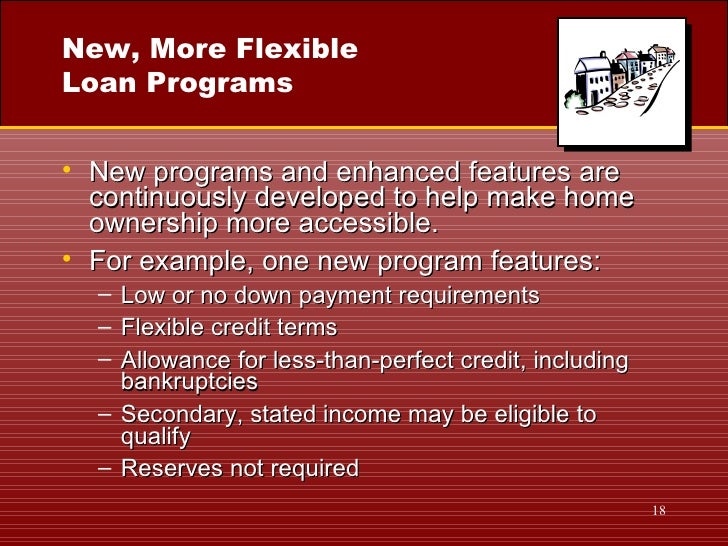 New, More Flexible Loan Programs

• New programs and enhanced features are continuously developed to help make home ownership more accessible.

• For example, one new program features:
– Low or no down payment requirements
– Flexible credit terms
– Allowance for less-than-perfect credit, including bankruptcies
– Secondary, stated income may be eligible to qualify
– Reserves not required

18